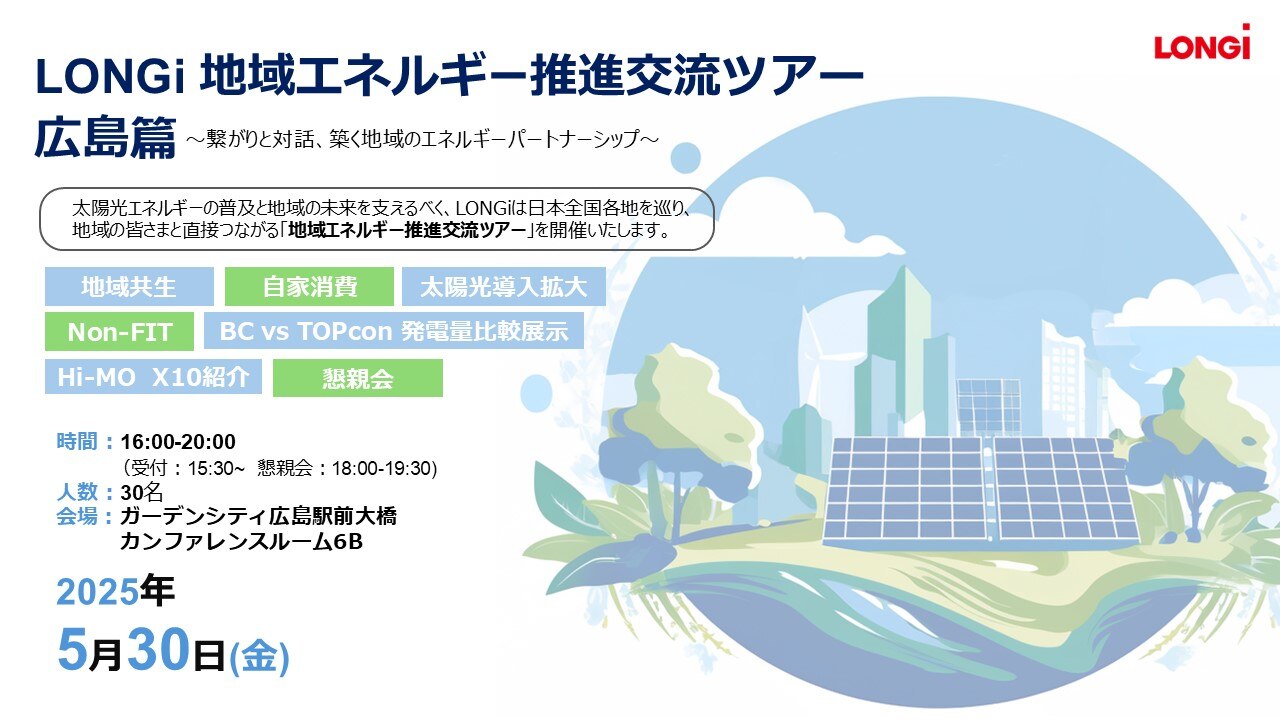 LONGi

LONGi 地域エネルギー推進交流ツアー

広島篇 ～繋がりと対話、築く地域のエネルギーパートナーシップ～

太陽光エネルギーの普及と地域の未来を支えるべく、LONGiは日本全国各地を巡り、地域の皆さまと直接つながる「地域エネルギー推進交流ツアー」を開催いたします。

地域共生
自家消費
太陽光導入拡大
Non-FIT
BC vs TOPcon 発電量比較展示
Hi-MO X10紹介
懇親会

時間：16:00-20:00
（受付：15:30~ 懇親会：18:00-19:30)
人数：30名
会場：ガーデンシティ広島駅前大橋
カンファレンスルーム6B

2025年
5月30日(金)